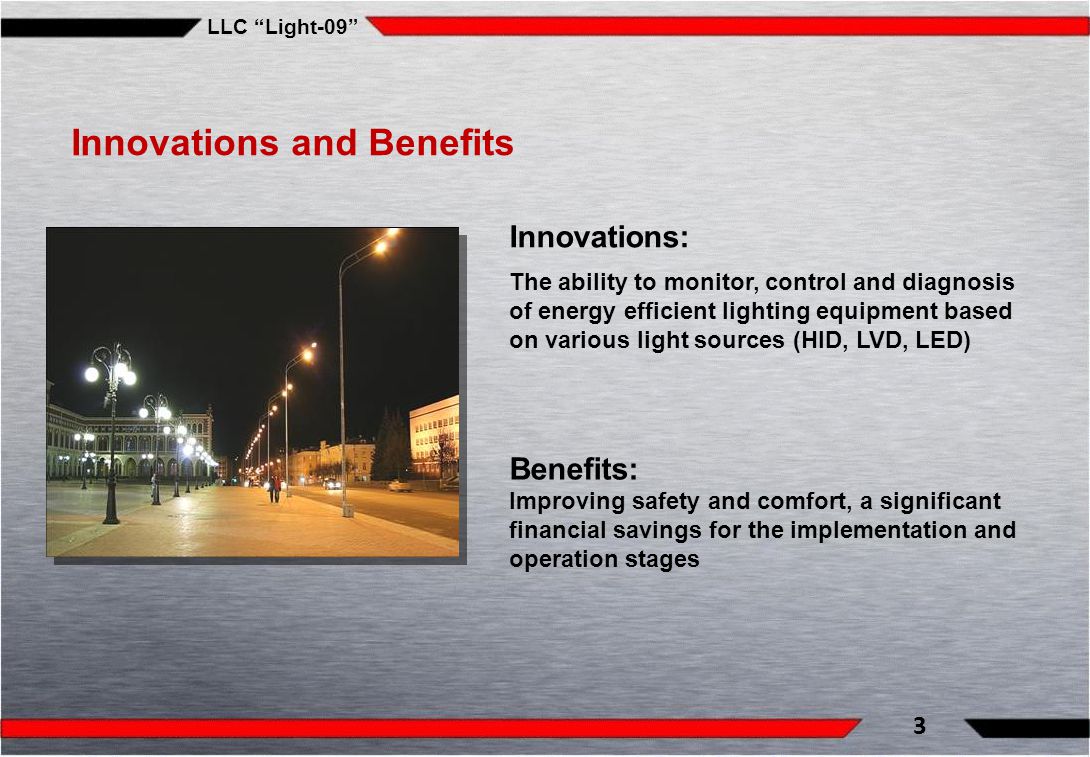 LLC “Light-09”

Innovations and Benefits

Innovations:

The ability to monitor, control and diagnosis of energy efficient lighting equipment based on various light sources (HID, LVD, LED)

Benefits:
Improving safety and comfort, a significant financial savings for the implementation and operation stages

3